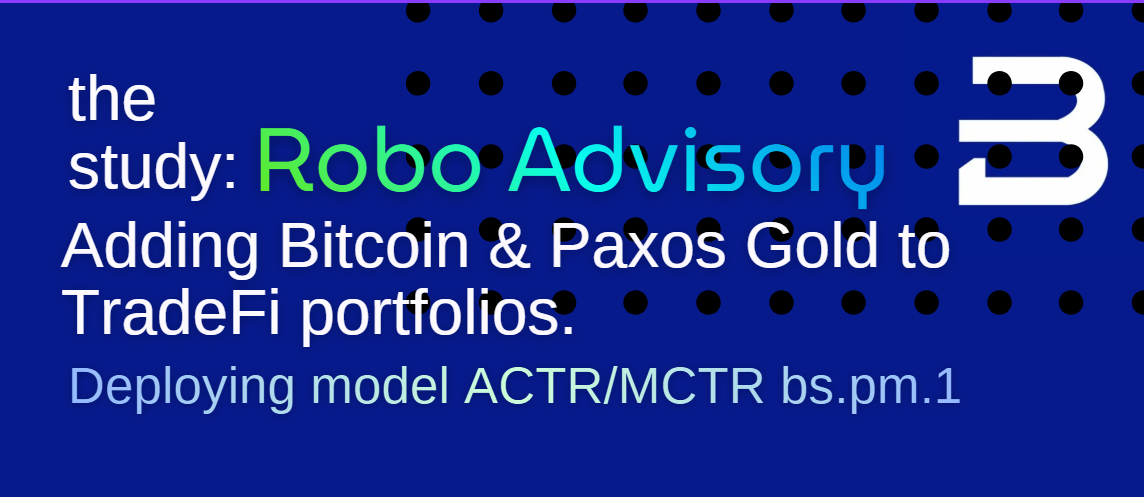 the study: Robo Advisory

Adding Bitcoin & Paxos Gold to TradeFi portfolios.

Deploying model ACTR/MCTR bs.pm.1